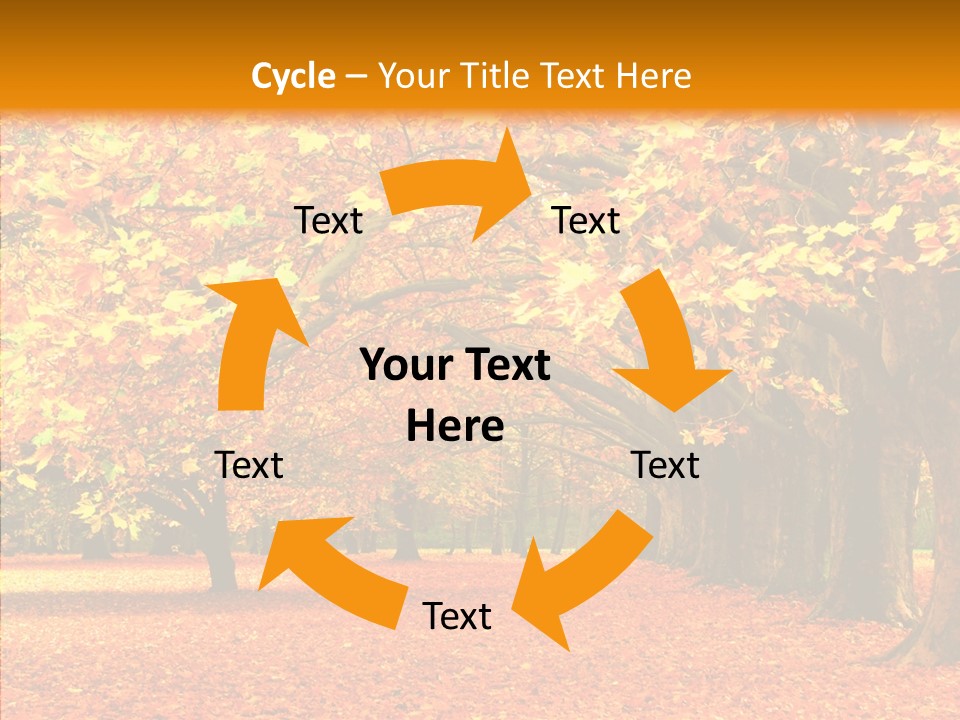 Cycle – Your Title Text Here

Text

Text

Your Text Here

Text

Text

Text